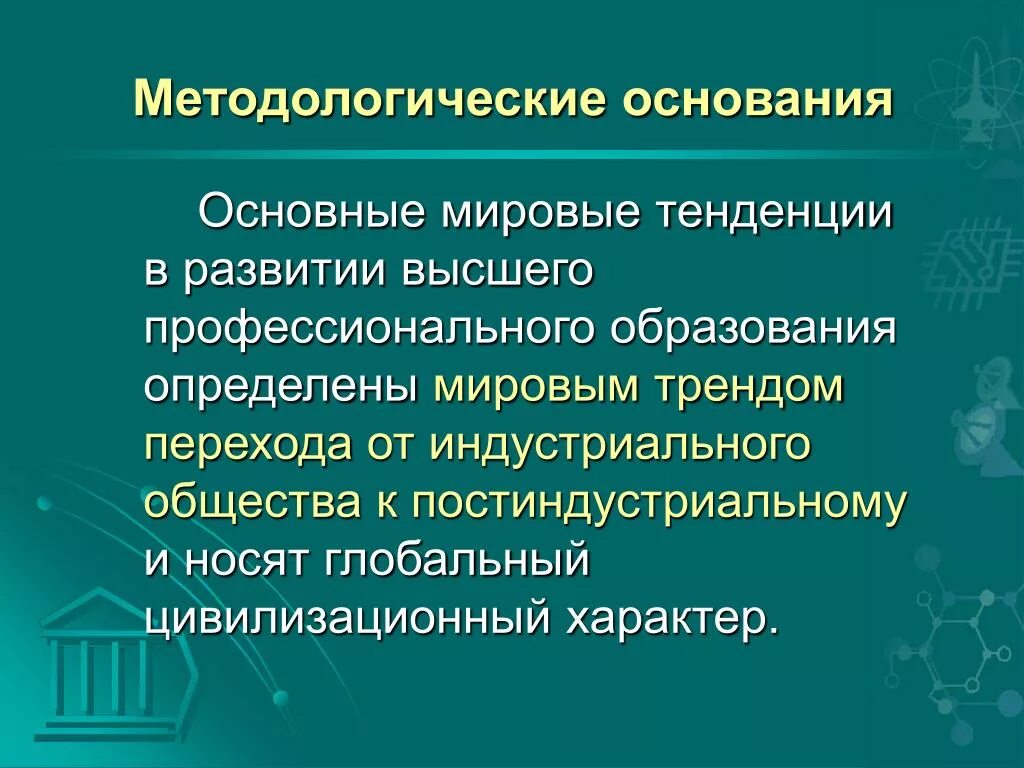 Методологические основания

Основные мировые тенденции в развитии высшего профессионального образования определены мировым трендом перехода от индустриального общества к постиндустриальному и носят глобальный цивилизационный характер.